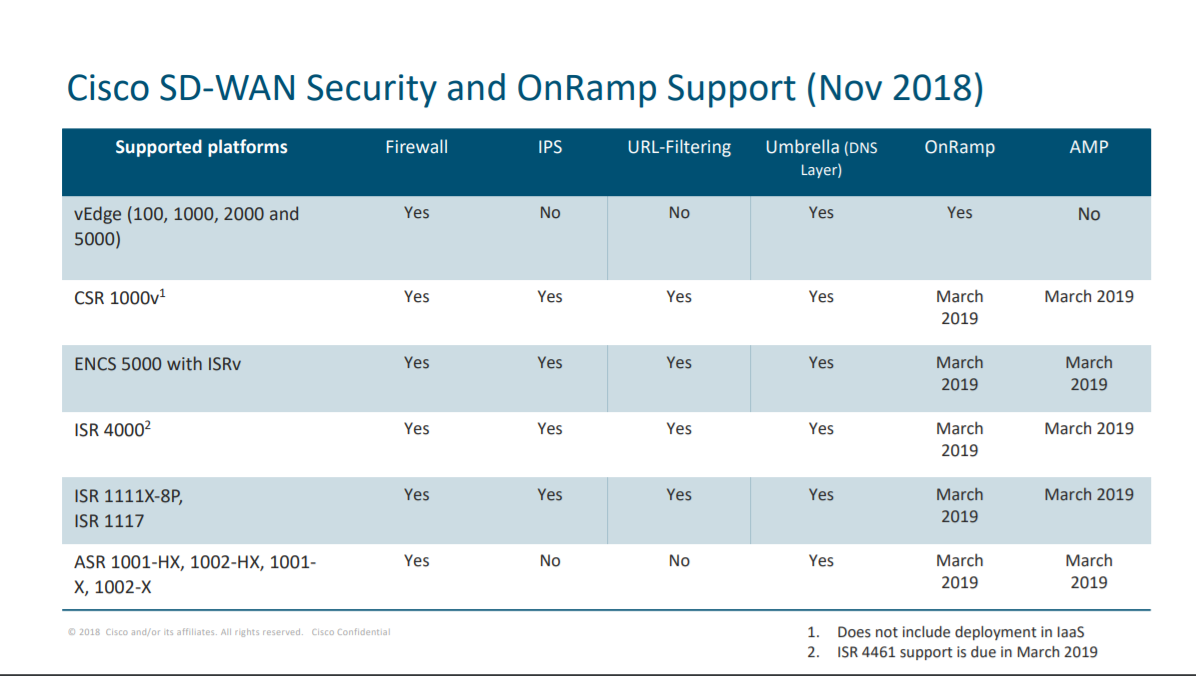 Cisco SD-WAN Security and OnRamp Support (Nov 2018)

| Supported platforms | Firewall | IPS | URL-Filtering | Umbrella (DNS Layer) | OnRamp | AMP |
|---|---|---|---|---|---|---|
| vEdge (100, 1000, 2000 and 5000) | Yes | No | No | Yes | Yes | No |
| CSR 1000v$^1$ | Yes | Yes | Yes | Yes | March 2019 | March 2019 |
| ENCS 5000 with ISRv | Yes | Yes | Yes | Yes | March 2019 | March 2019 |
| ISR 4000$^2$ | Yes | Yes | Yes | Yes | March 2019 | March 2019 |
| ISR 1111X-8P, ISR 1117 | Yes | Yes | Yes | Yes | March 2019 | March 2019 |
| ASR 1001-HX, 1002-HX, 1001-X, 1002-X | Yes | No | No | Yes | March 2019 | March 2019 |

© 2018 Cisco and/or its affiliates. All rights reserved. Cisco Confidential

1. Does not include deployment in IaaS
2. ISR 4461 support is due in March 2019